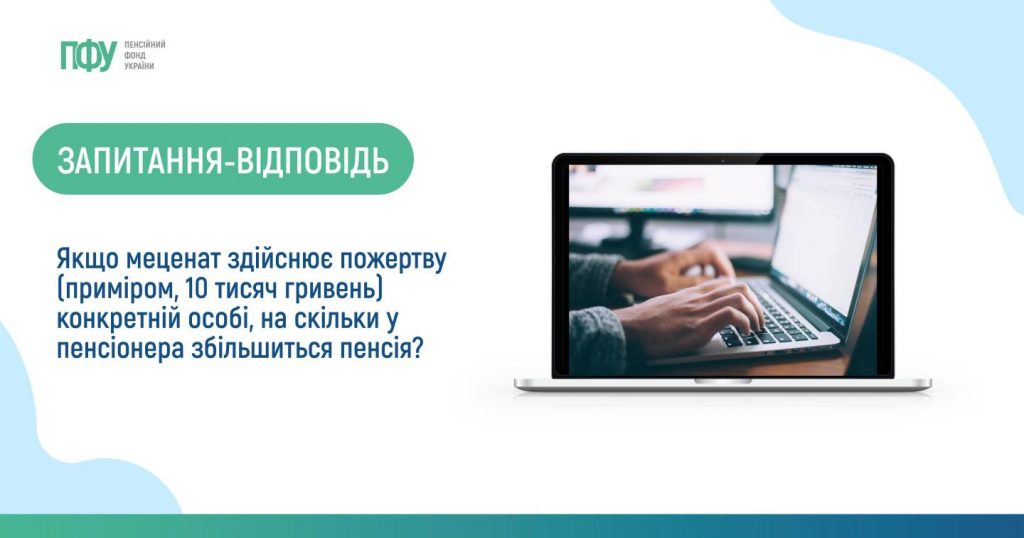 ПФУ ПЕНСІЙНИЙ ФОНД УКРАЇНИ

ЗАПИТАННЯ-ВІДПОВІДЬ

Якщо меценат здійснює пожертву (приміром, 10 тисяч гривень) конкретній особі, на скільки у пенсіонера збільшиться пенсія?